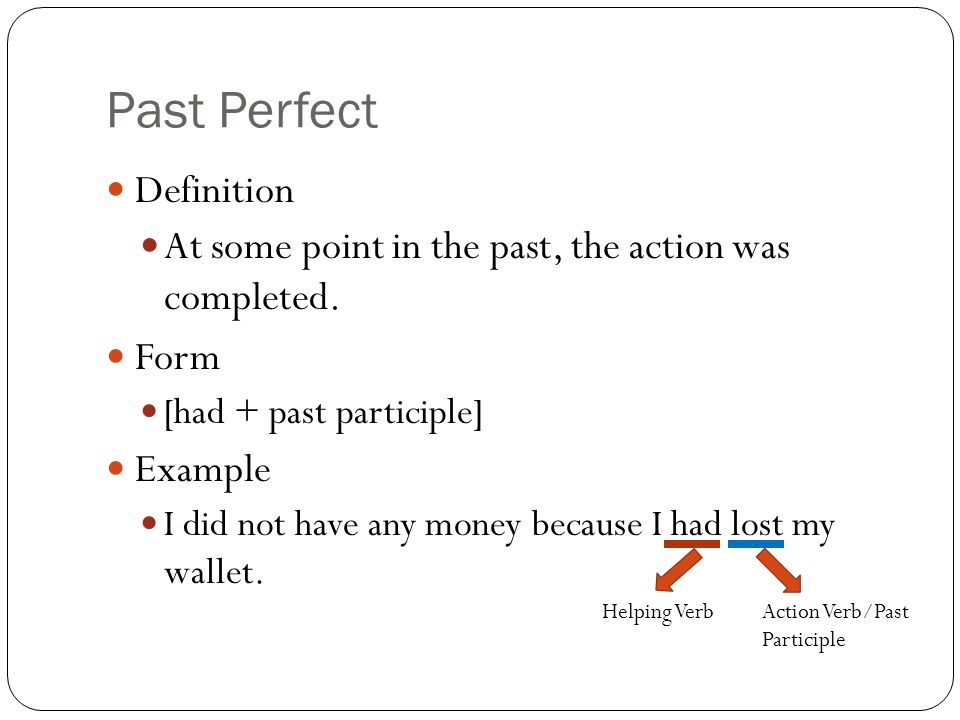 Past Perfect

Definition

At some point in the past, the action was completed.

Form

[had + past participle]

Example

I did not have any money because I had lost my wallet.

Helping Verb

Action Verb/Past Participle